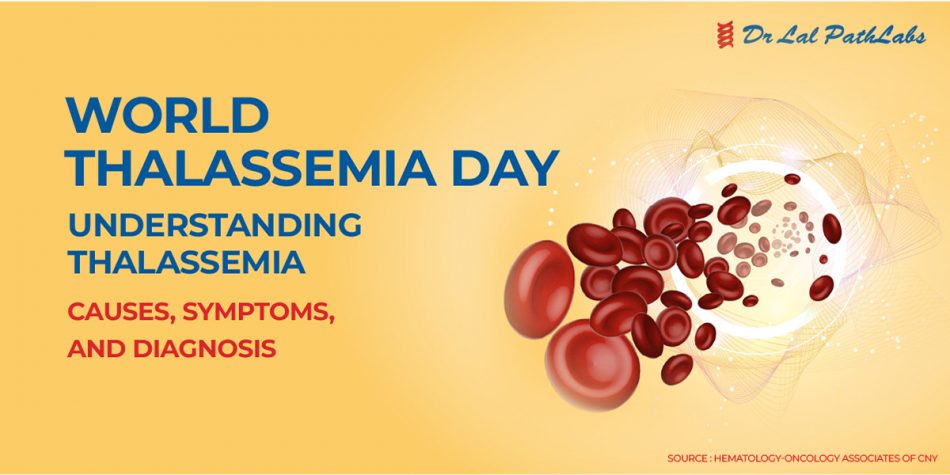 Dr Lal PathLabs

WORLD THALASSEMIA DAY

UNDERSTANDING THALASSEMIA

CAUSES, SYMPTOMS, AND DIAGNOSIS

SOURCE : HEMATOLOGY-ONCOLOGY ASSOCIATES OF CNY